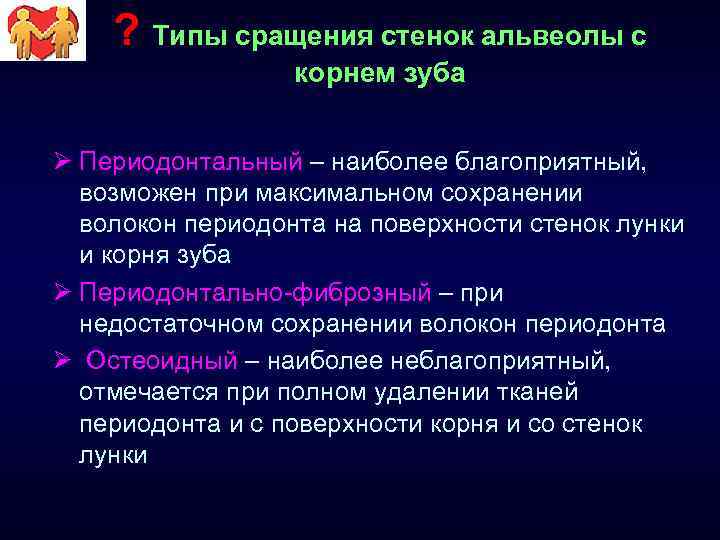 ? Типы сращения стенок альвеолы с корнем зуба

➢ Периодонтальный – наиболее благоприятный, возможен при максимальном сохранении волокон периодонта на поверхности стенок лунки и корня зуба

➢ Периодонтально-фиброзный – при недостаточном сохранении волокон периодонта

➢ Остеоидный – наиболее неблагоприятный, отмечается при полном удалении тканей периодонта и с поверхности корня и со стенок лунки